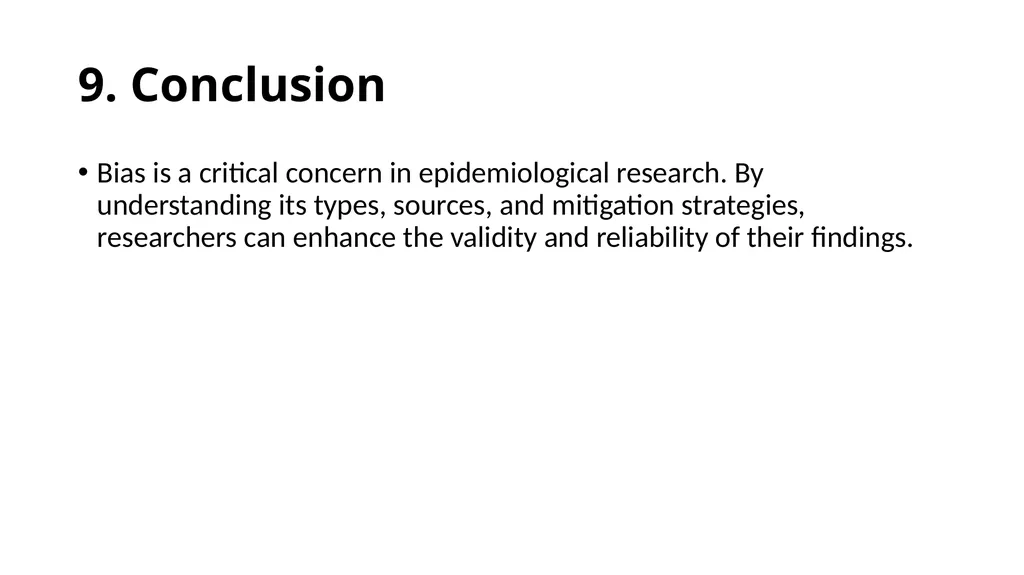 9. Conclusion

• Bias is a critical concern in epidemiological research. By understanding its types, sources, and mitigation strategies, researchers can enhance the validity and reliability of their findings.